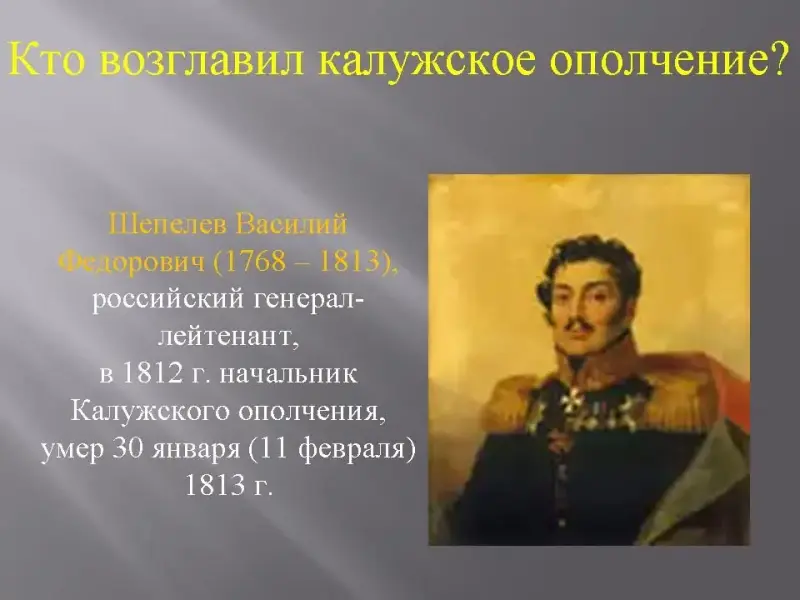 Кто возглавил калужское ополчение?

Шепелев Василий Федорович (1768 – 1813), российский генерал-лейтенант, в 1812 г. начальник Калужского ополчения, умер 30 января (11 февраля) 1813 г.